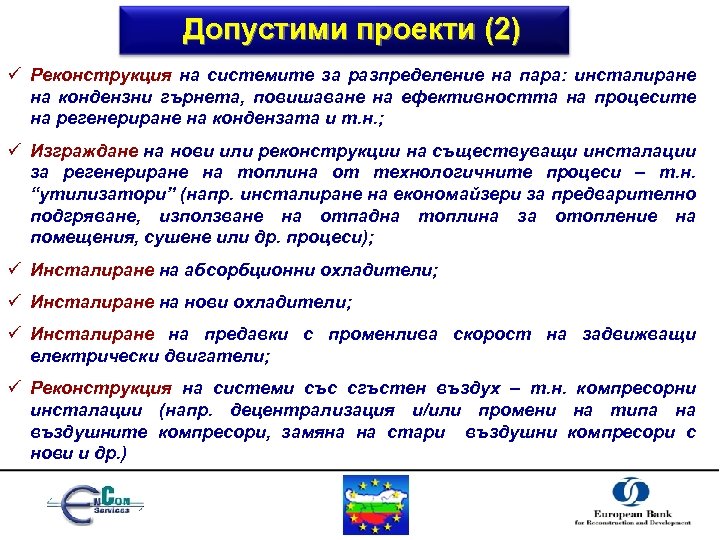 Допустими проекти (2)

✓ Реконструкция на системите за разпределение на пара: инсталиране на кондензни гърнета, повишаване на ефективността на процесите на регенериране на кондензата и т.н.;

✓ Изграждане на нови или реконструкции на съществуващи инсталации за регенериране на топлина от технологичните процеси – т.н. "утилизатори" (напр. инсталиране на економайзери за предварително подгряване, използване на отпадна топлина за отопление на помещения, сушене или др. процеси);

✓ Инсталиране на абсорбционни охладители;

✓ Инсталиране на нови охладители;

✓ Инсталиране на предавки с променлива скорост на задвижващи електрически двигатели;

✓ Реконструкция на системи със сгъстен въздух – т.н. компресорни инсталации (напр. децентрализация и/или промени на типа на въздушните компресори, замяна на стари въздушни компресори с нови и др.)

EnCon Services

European Bank for Reconstruction and Development